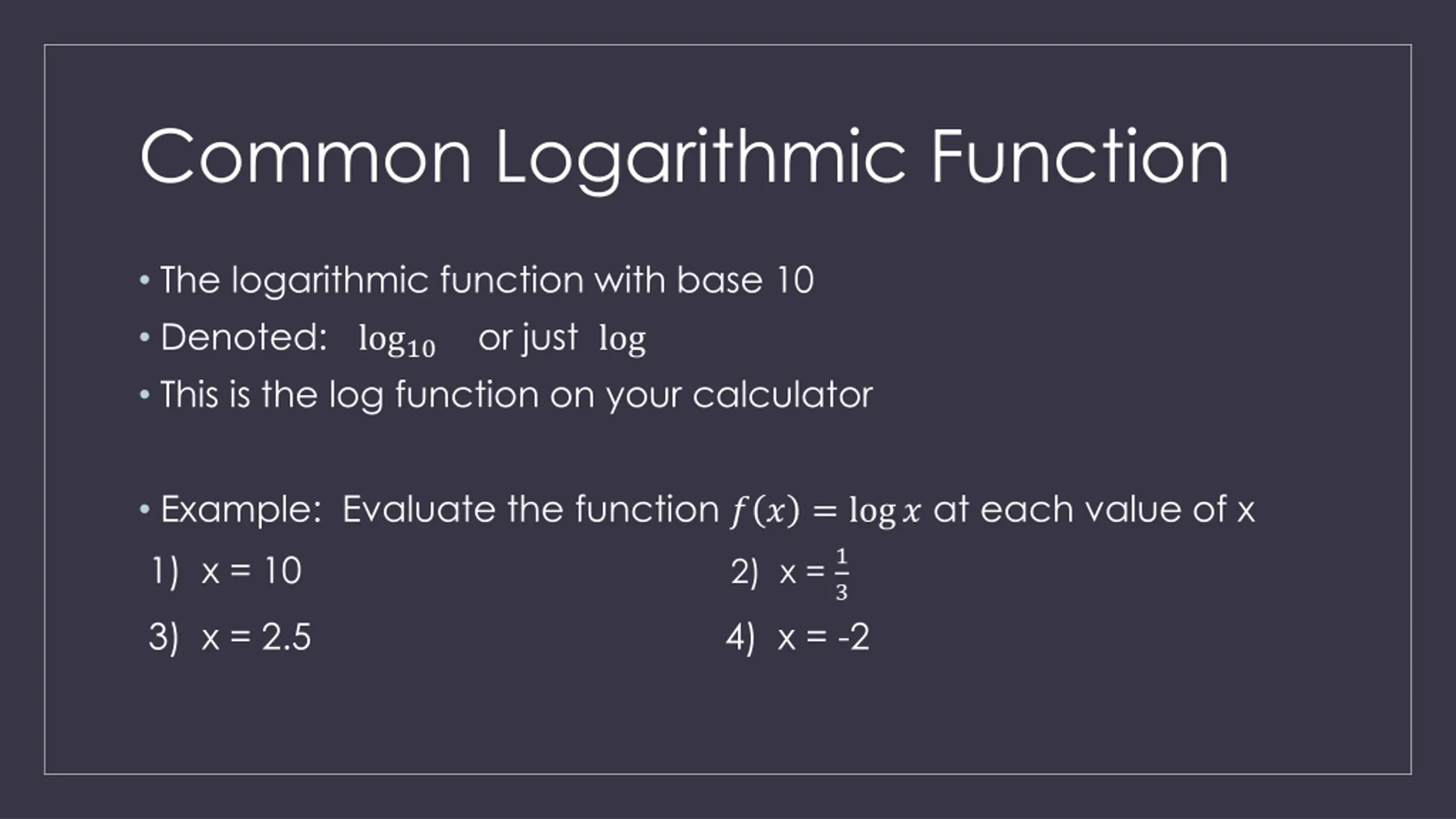 Common Logarithmic Function

• The logarithmic function with base 10
• Denoted: $\log_{10}$ or just $\log$
• This is the log function on your calculator

• Example: Evaluate the function $f(x) = \log x$ at each value of x

1) x = 10

2) x = $\frac{1}{3}$

3) x = 2.5

4) x = -2